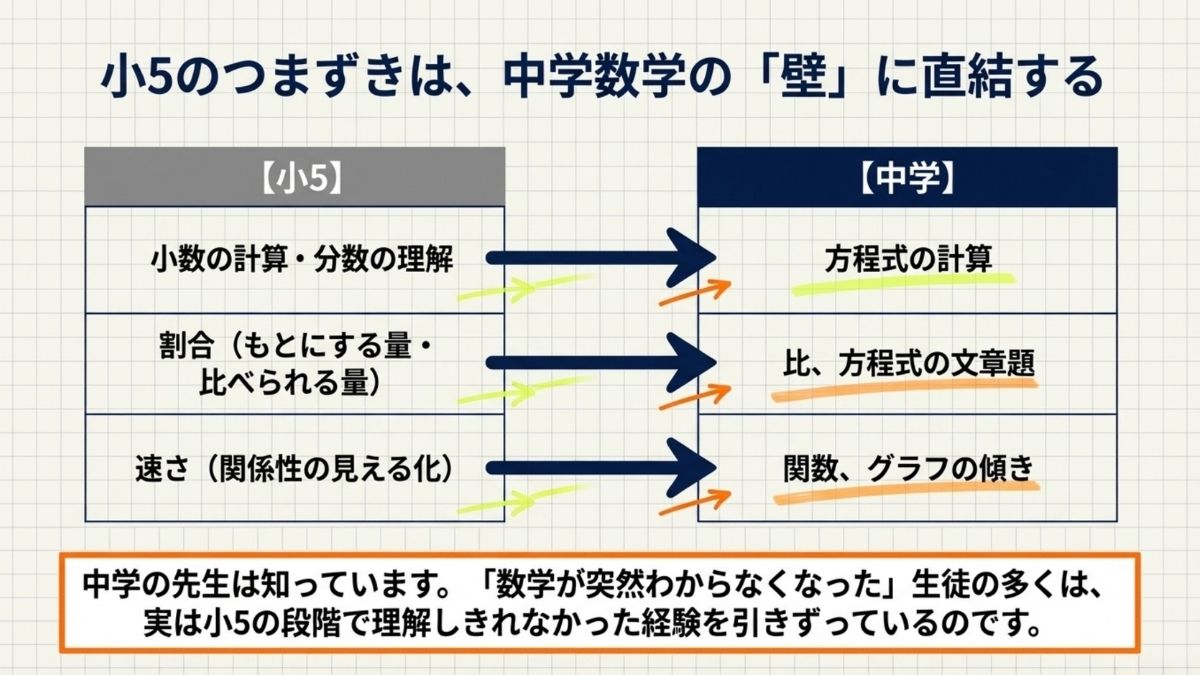 小5のつまずきは、中学数学の「壁」に直結する

【小5】

小数の計算・分数の理解

割合（もとにする量・比べられる量）

速さ（関係性の見える化）

【中学】

方程式の計算

比、方程式の文章題

関数、グラフの傾き

中学の先生は知っています。「数学が突然わからなくなった」生徒の多くは、実は小5の段階で理解しきれなかった経験を引きずっているのです。